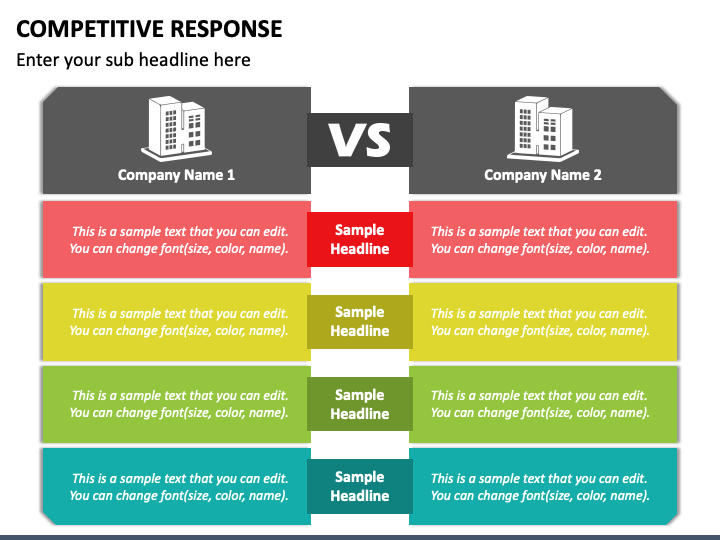 COMPETITIVE RESPONSE

Enter your sub headline here

Company Name 1

VS

Company Name 2

This is a sample text that you can edit. You can change font(size, color, name).

Sample Headline

This is a sample text that you can edit. You can change font(size, color, name).

This is a sample text that you can edit. You can change font(size, color, name).

Sample Headline

This is a sample text that you can edit. You can change font(size, color, name).

This is a sample text that you can edit. You can change font(size, color, name).

Sample Headline

This is a sample text that you can edit. You can change font(size, color, name).

This is a sample text that you can edit. You can change font(size, color, name).

Sample Headline

This is a sample text that you can edit. You can change font(size, color, name).